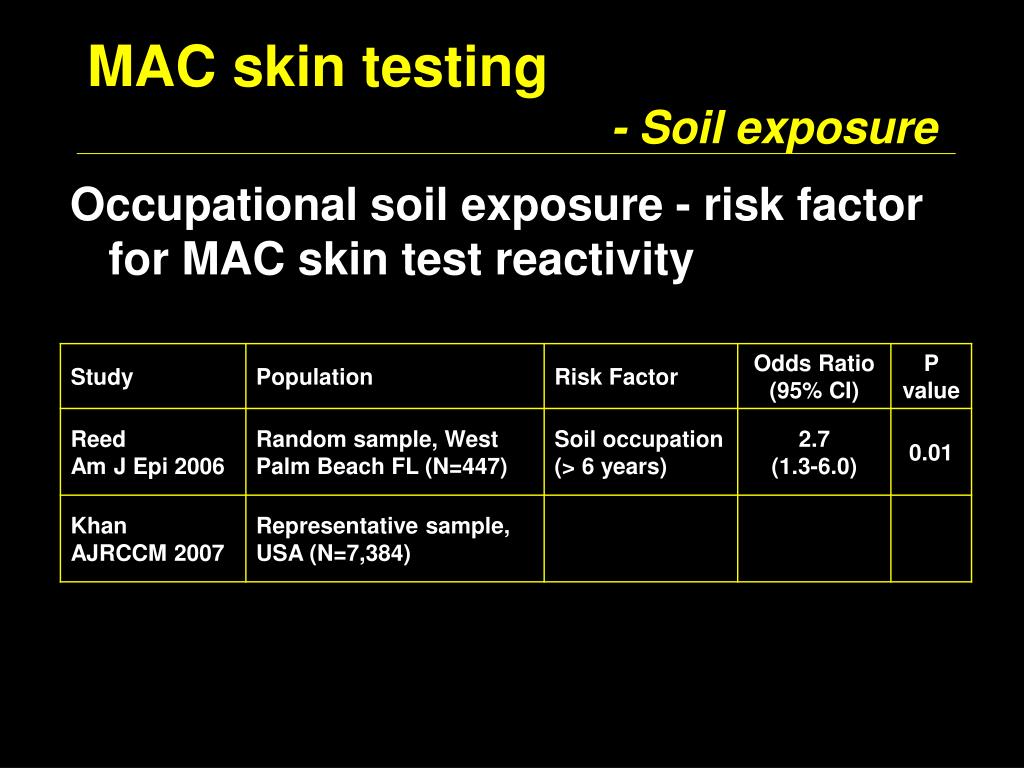 MAC skin testing

- Soil exposure

Occupational soil exposure - risk factor for MAC skin test reactivity

| Study | Population | Risk Factor | Odds Ratio (95% CI) | P value |
|---|---|---|---|---|
| Reed Am J Epi 2006 | Random sample, West Palm Beach FL (N=447) | Soil occupation (> 6 years) | 2.7 (1.3-6.0) | 0.01 |
| Khan AJRCCM 2007 | Representative sample, USA (N=7,384) | | | |